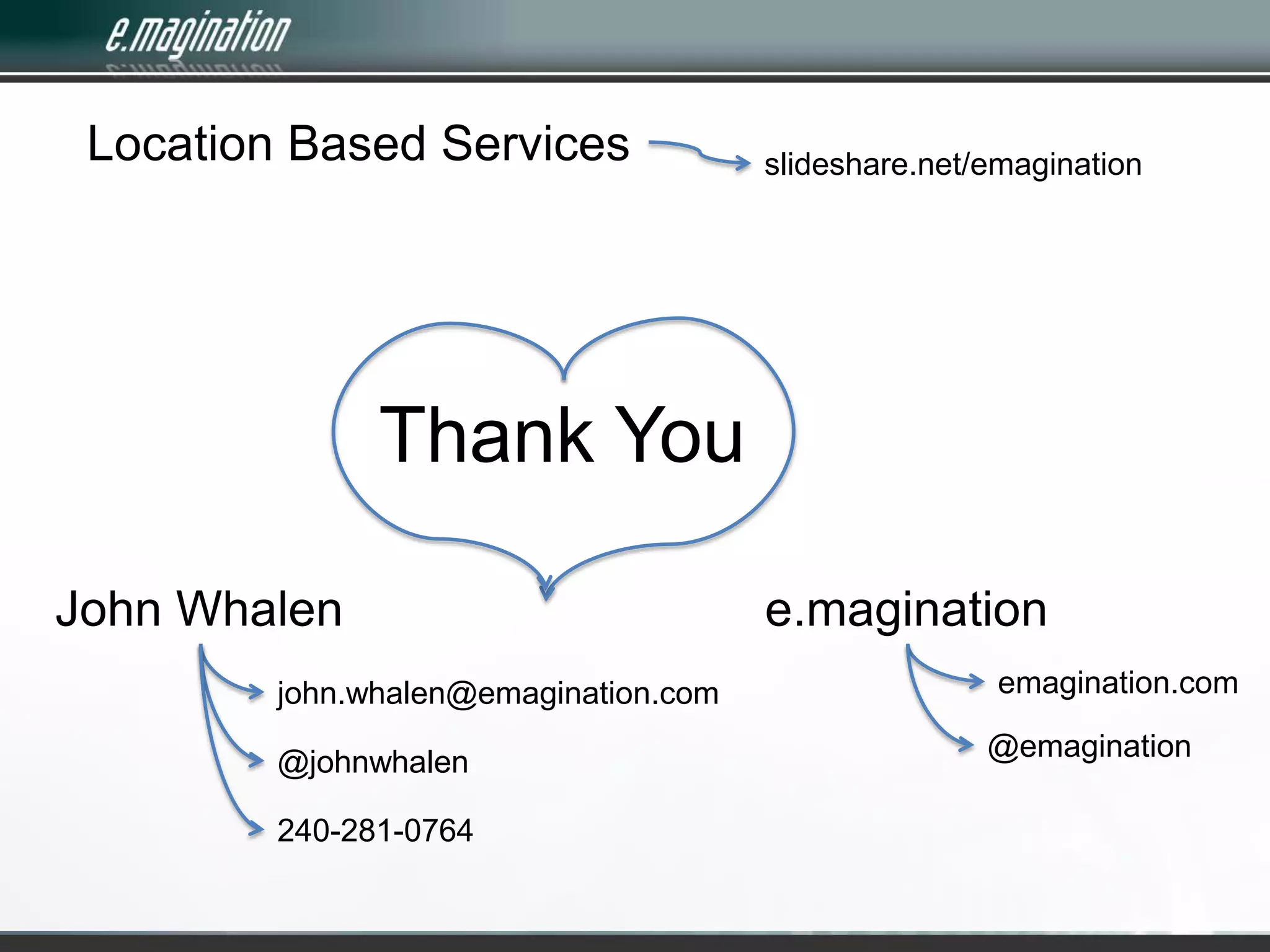 e.magination

Location Based Services

slideshare.net/emagination

Thank You

John Whalen

john.whalen@emagination.com

@johnwhalen

240-281-0764

e.magination

emagination.com

@emagination